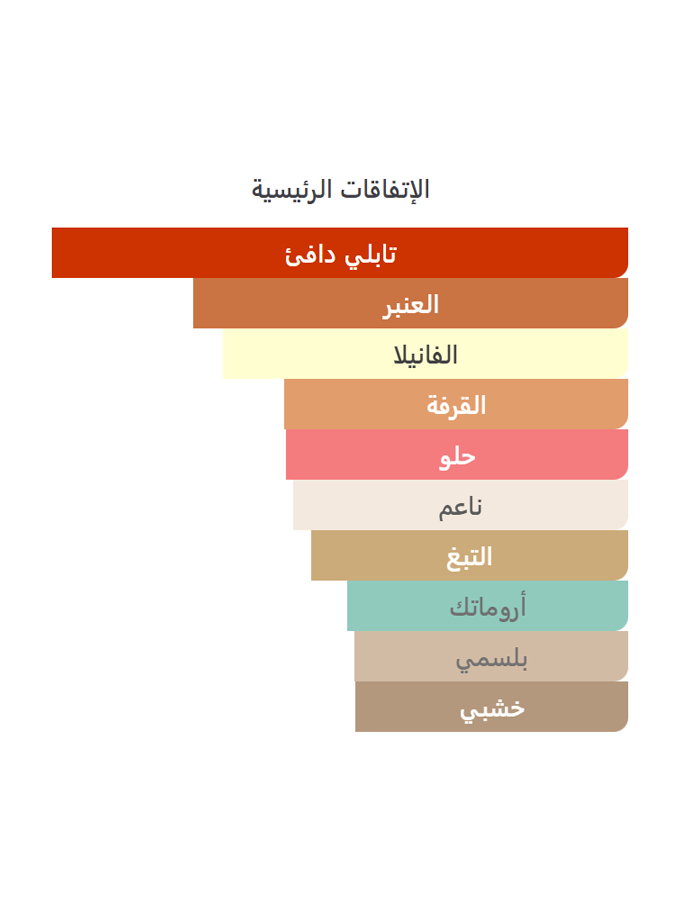 الإتفاقات الرئيسية

تابلي دافئ

العنبر

الفانيلا

القرفة

حلو

ناعم

التبغ

أروماتك

بلسمي

خشبي